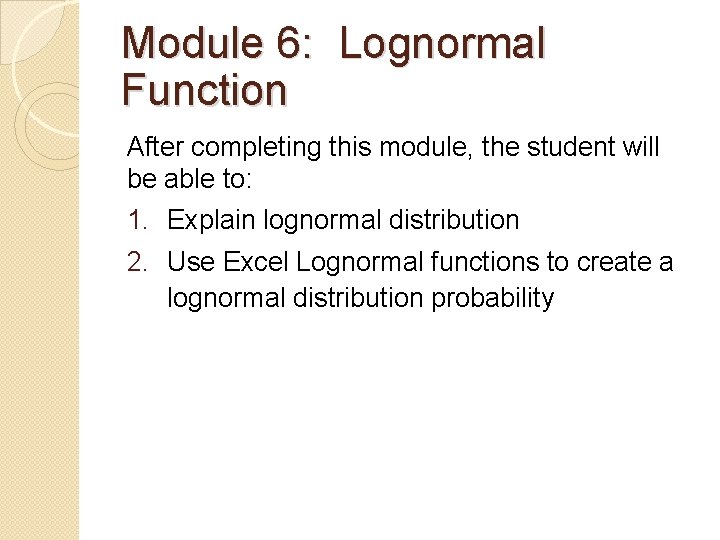 Module 6: Lognormal Function

After completing this module, the student will be able to:

1. Explain lognormal distribution
2. Use Excel Lognormal functions to create a lognormal distribution probability